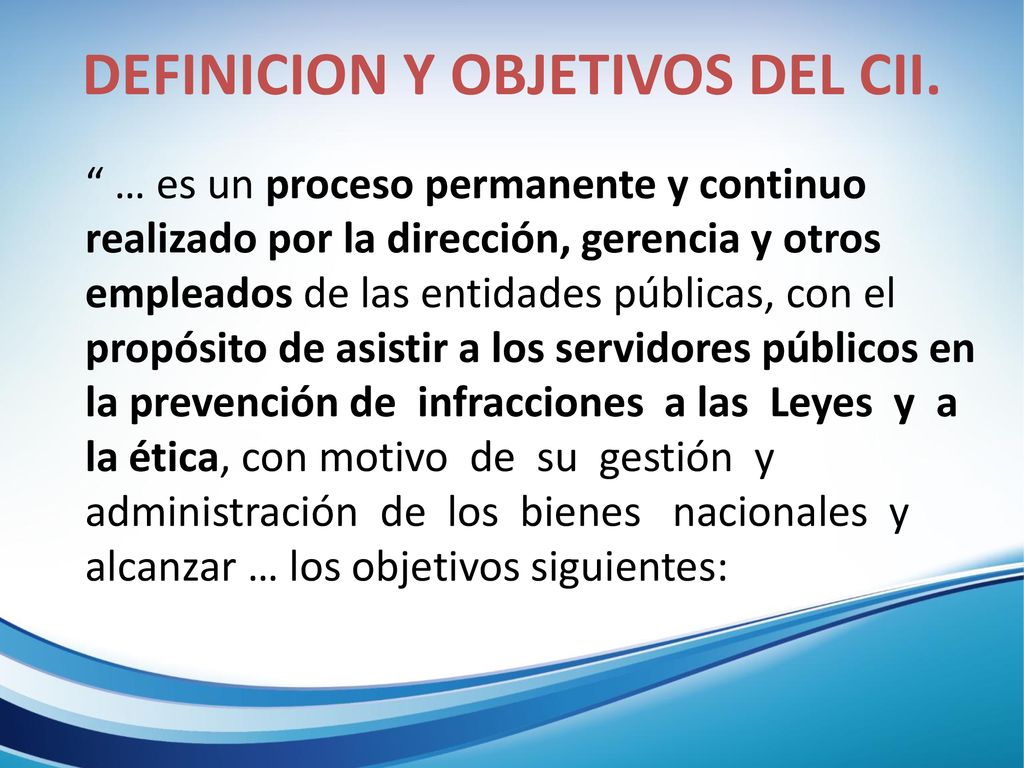 DEFINICION Y OBJETIVOS DEL CII.

“ … es un proceso permanente y continuo realizado por la dirección, gerencia y otros empleados de las entidades públicas, con el propósito de asistir a los servidores públicos en la prevención de infracciones a las Leyes y a la ética, con motivo de su gestión y administración de los bienes nacionales y alcanzar … los objetivos siguientes: